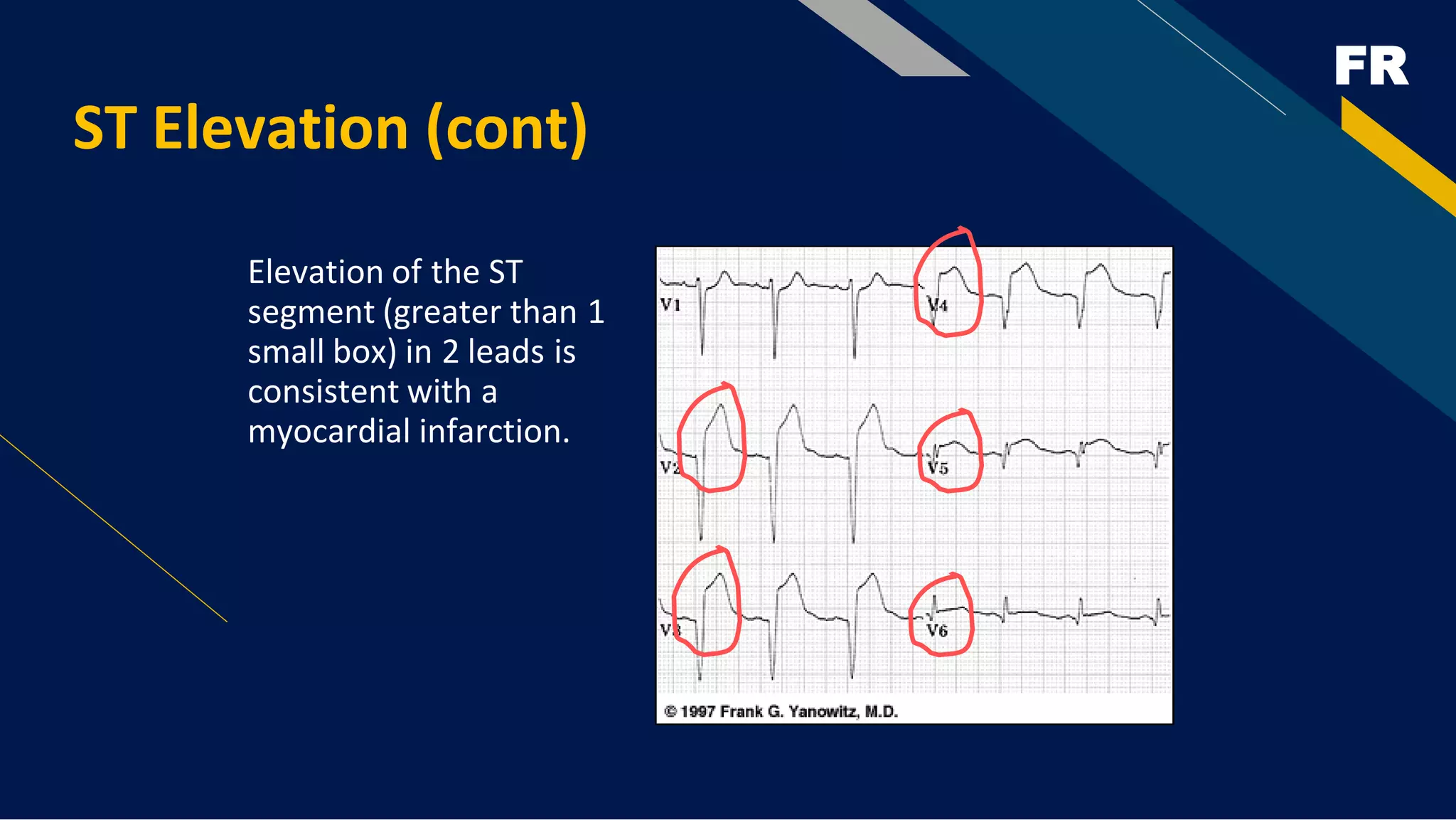 FR

ST Elevation (cont)

Elevation of the ST segment (greater than 1 small box) in 2 leads is consistent with a myocardial infarction.

V1
V4
V2
V5
V3
V6

© 1997 Frank G. Yanowitz, M.D.